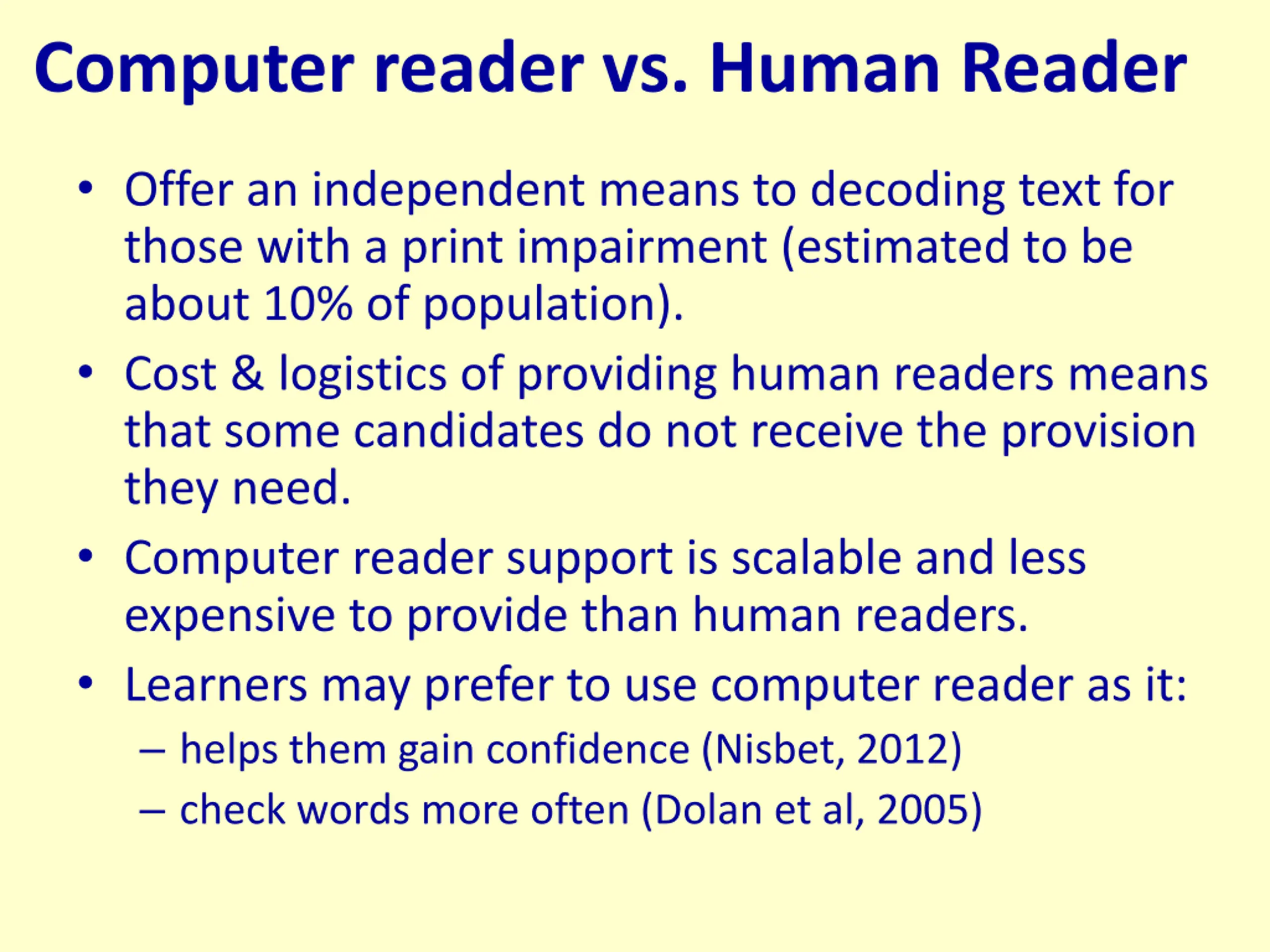 Computer reader vs. Human Reader

• Offer an independent means to decoding text for those with a print impairment (estimated to be about 10% of population).
• Cost & logistics of providing human readers means that some candidates do not receive the provision they need.
• Computer reader support is scalable and less expensive to provide than human readers.
• Learners may prefer to use computer reader as it:
– helps them gain confidence (Nisbet, 2012)
– check words more often (Dolan et al, 2005)